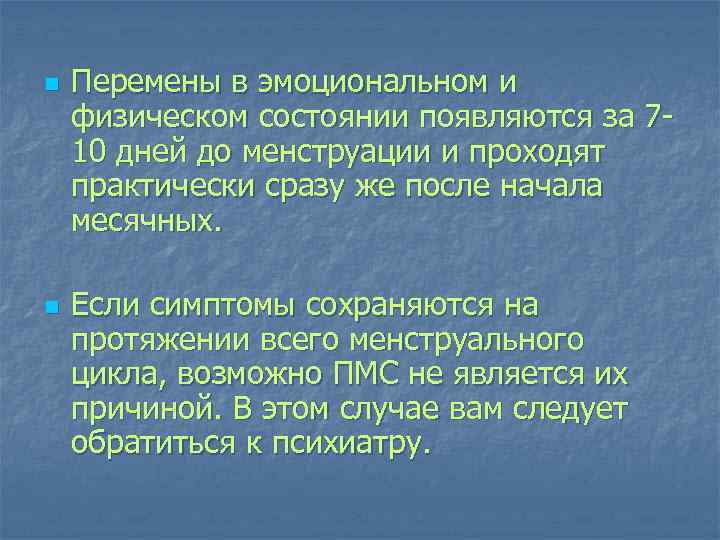 Перемены в эмоциональном и физическом состоянии появляются за 7-10 дней до менструации и проходят практически сразу же после начала месячных.

Если симптомы сохраняются на протяжении всего менструального цикла, возможно ПМС не является их причиной. В этом случае вам следует обратиться к психиатру.